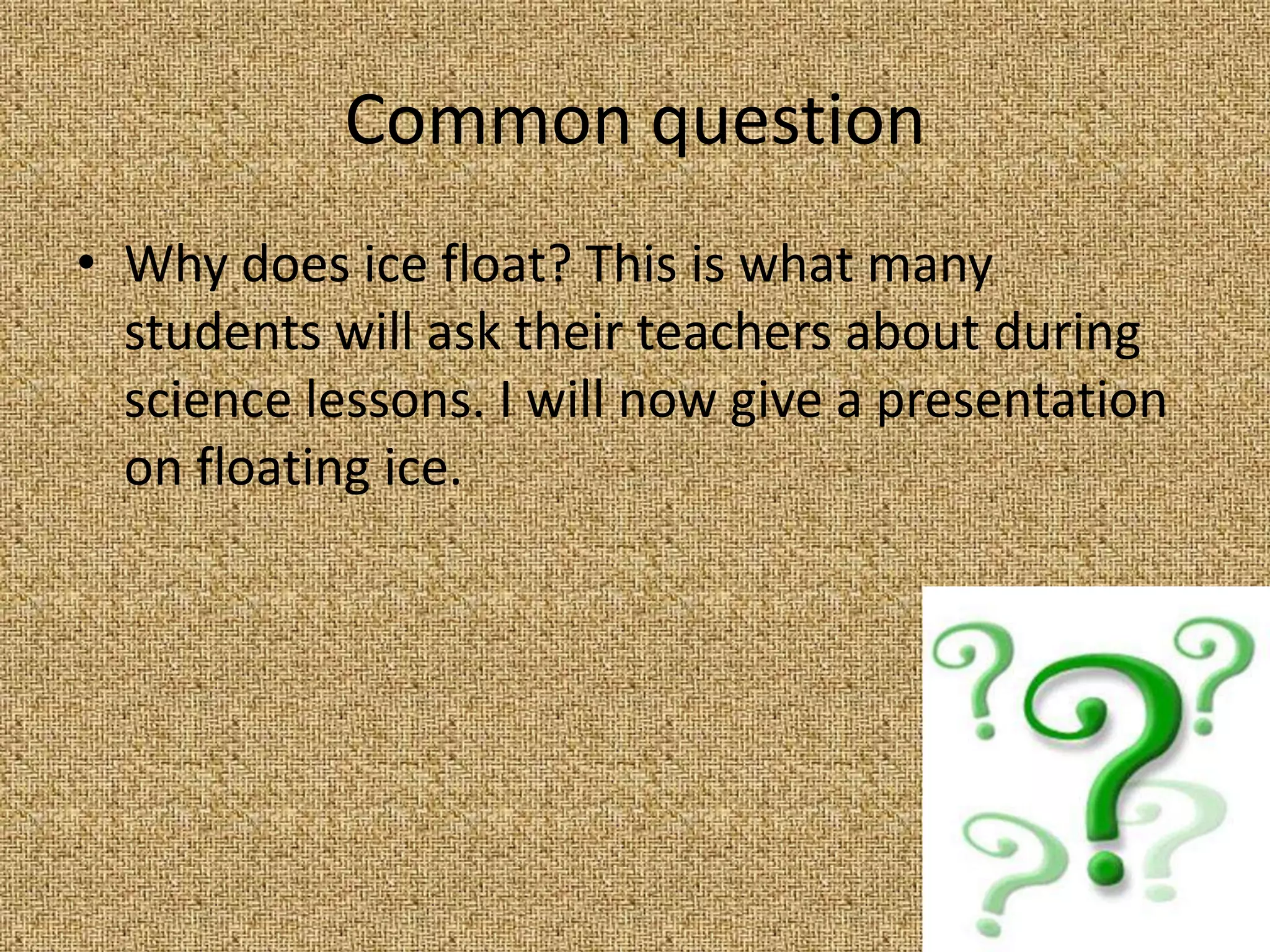 Common question

• Why does ice float? This is what many students will ask their teachers about during science lessons. I will now give a presentation on floating ice.